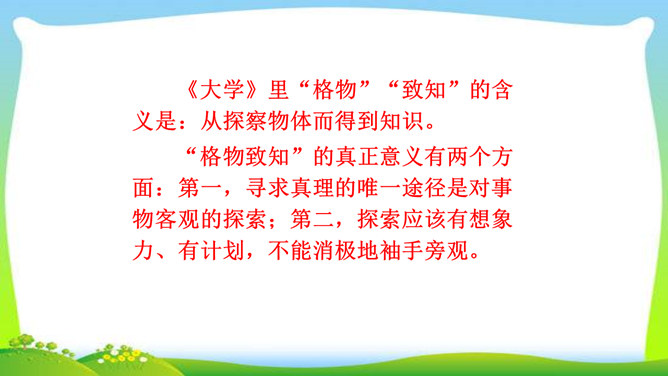 《大学》里“格物”“致知”的含义是：从探察物体而得到知识。

“格物致知”的真正意义有两个方面：第一，寻求真理的唯一途径是对事物客观的探索；第二，探索应该有想象力、有计划，不能消极地袖手旁观。